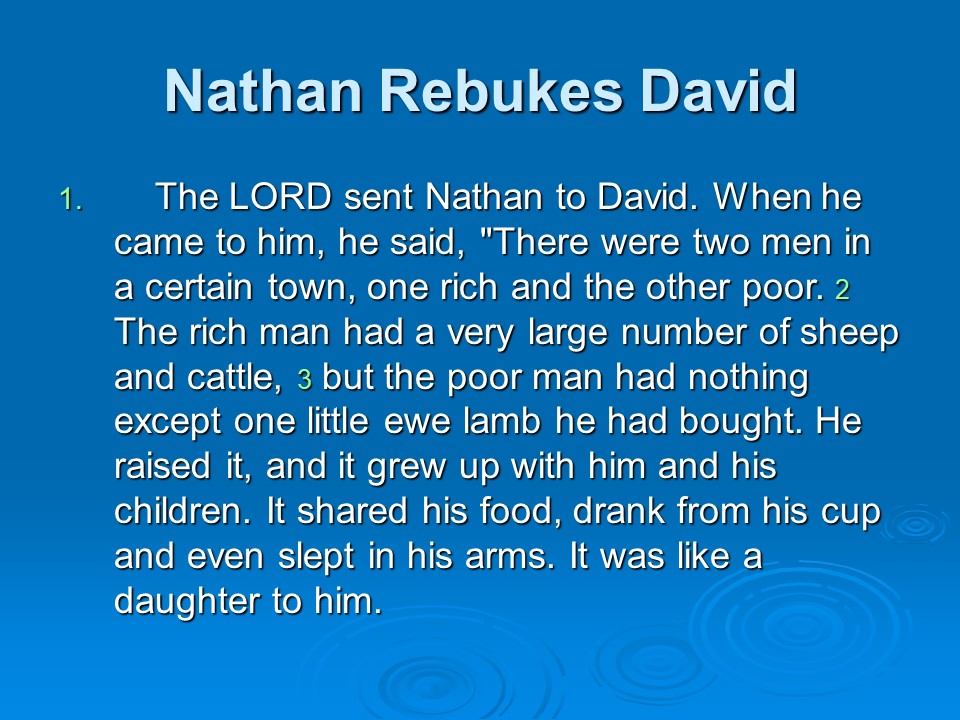 Nathan Rebukes David

1. The LORD sent Nathan to David. When he came to him, he said, "There were two men in a certain town, one rich and the other poor. 2 The rich man had a very large number of sheep and cattle, 3 but the poor man had nothing except one little ewe lamb he had bought. He raised it, and it grew up with him and his children. It shared his food, drank from his cup and even slept in his arms. It was like a daughter to him.